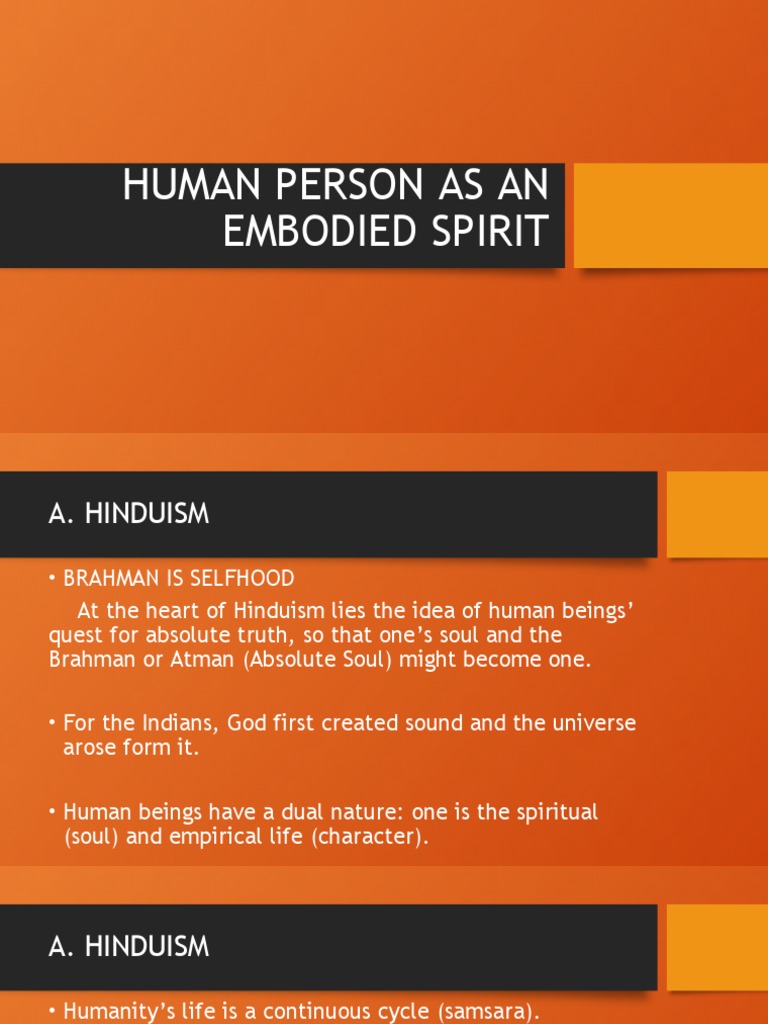 HUMAN PERSON AS AN EMBODIED SPIRIT

A. HINDUISM

• BRAHMAN IS SELFHOOD

At the heart of Hinduism lies the idea of human beings' quest for absolute truth, so that one's soul and the Brahman or Atman (Absolute Soul) might become one.

• For the Indians, God first created sound and the universe arose form it.

• Human beings have a dual nature: one is the spiritual (soul) and empirical life (character).

A. HINDUISM

• Humanity's life is a continuous cycle (samsara).